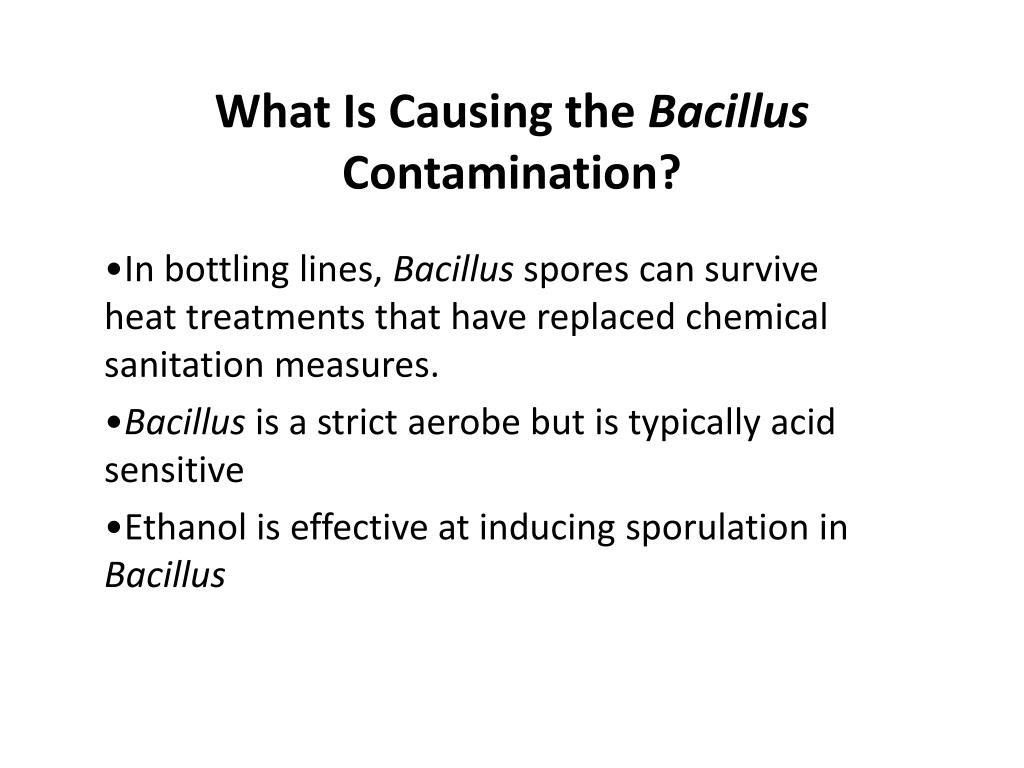 What Is Causing the Bacillus Contamination?

•In bottling lines, Bacillus spores can survive heat treatments that have replaced chemical sanitation measures.

•Bacillus is a strict aerobe but is typically acid sensitive

•Ethanol is effective at inducing sporulation in Bacillus